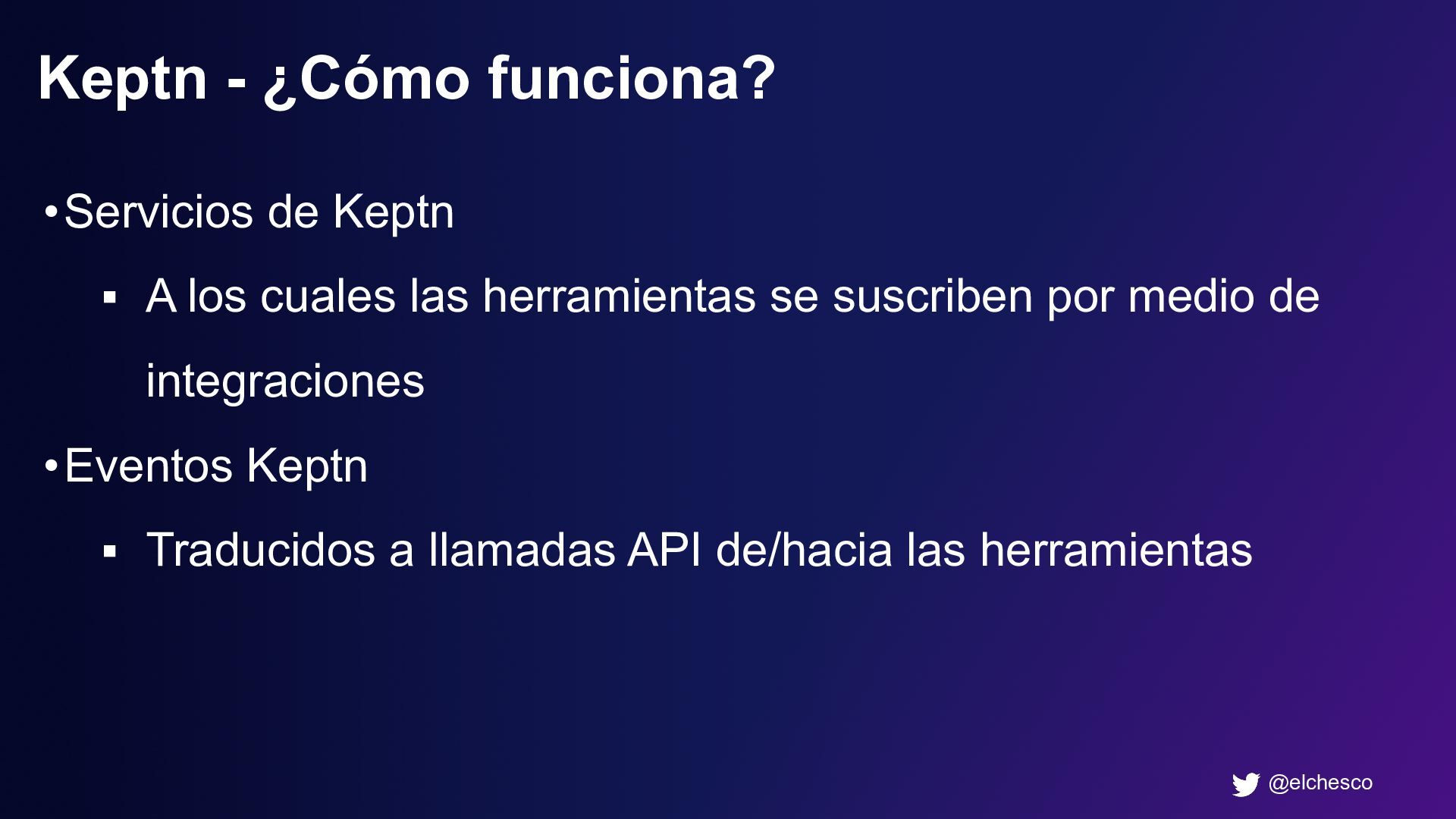 Keptn - ¿Cómo funciona?

• Servicios de Keptn

▪ A los cuales las herramientas se suscriben por medio de integraciones

• Eventos Keptn

▪ Traducidos a llamadas API de/hacia las herramientas

@elchesco